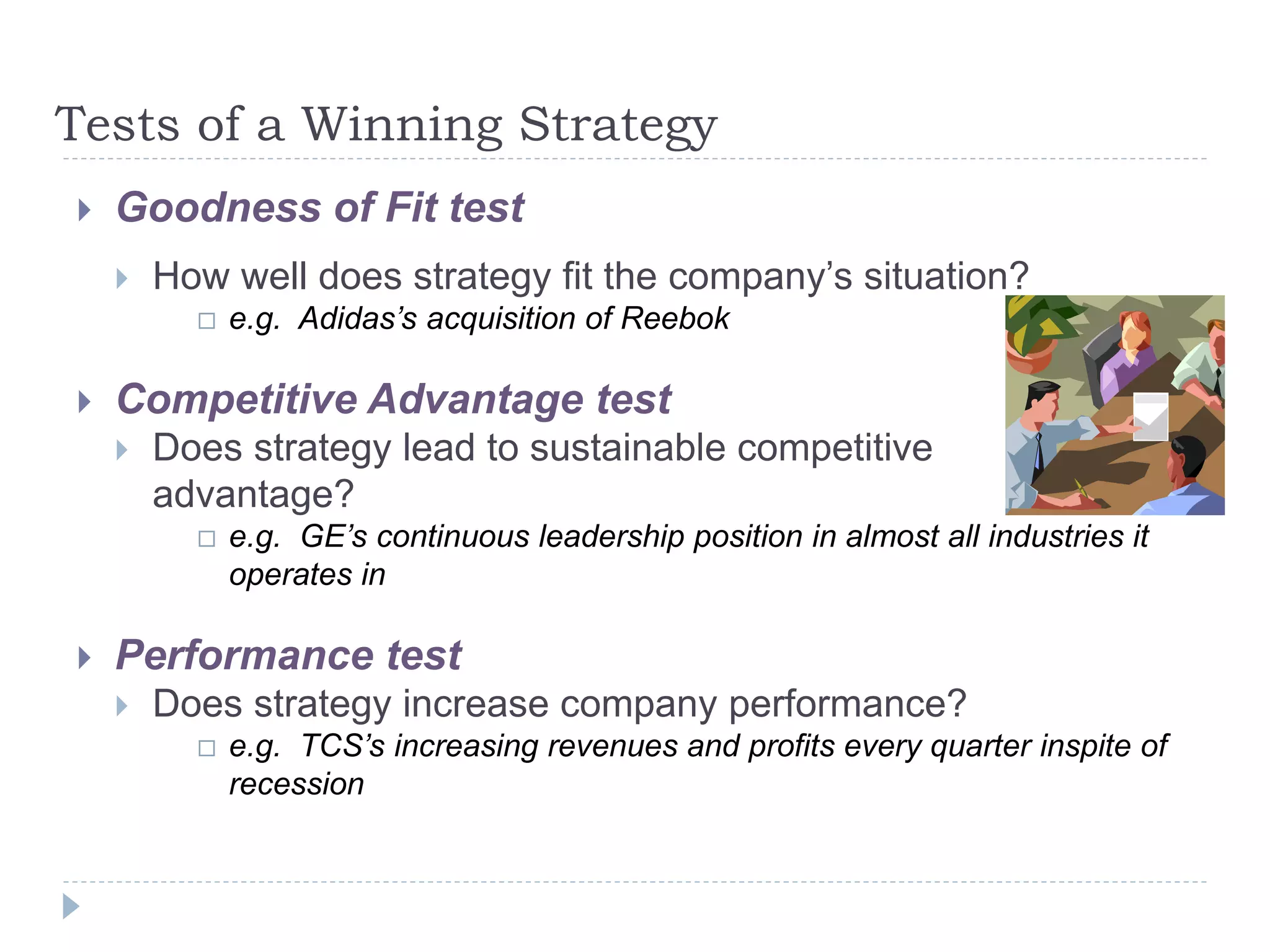 Tests of a Winning Strategy

Goodness of Fit test

How well does strategy fit the company’s situation?

e.g. Adidas’s acquisition of Reebok

Competitive Advantage test

Does strategy lead to sustainable competitive advantage?

e.g. GE’s continuous leadership position in almost all industries it operates in

Performance test

Does strategy increase company performance?

e.g. TCS’s increasing revenues and profits every quarter inspite of recession